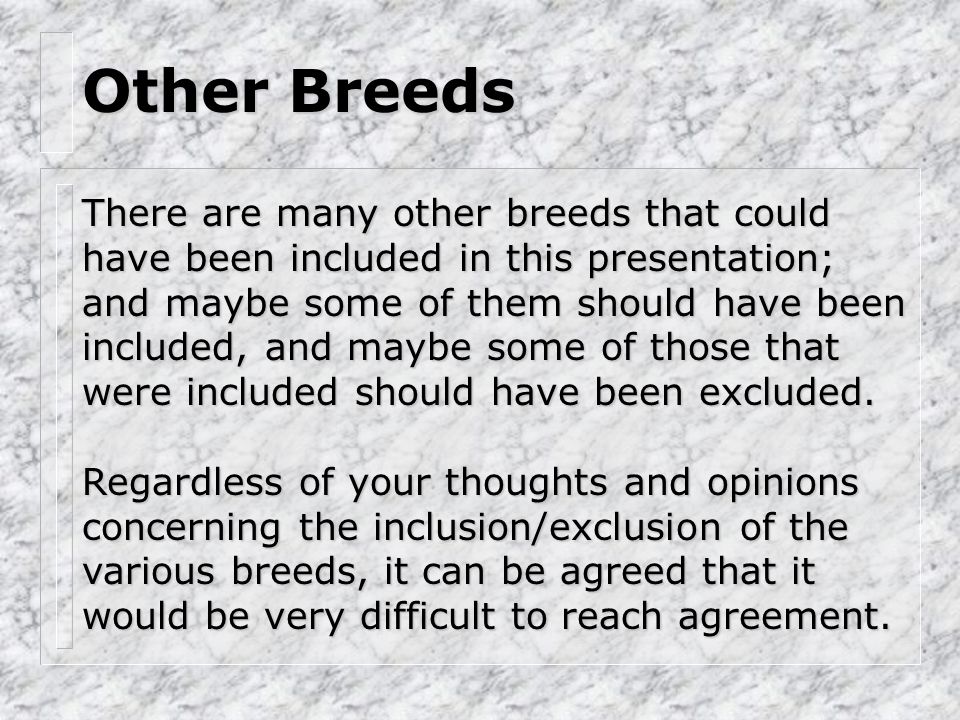 Other Breeds

There are many other breeds that could have been included in this presentation; and maybe some of them should have been included, and maybe some of those that were included should have been excluded.

Regardless of your thoughts and opinions concerning the inclusion/exclusion of the various breeds, it can be agreed that it would be very difficult to reach agreement.